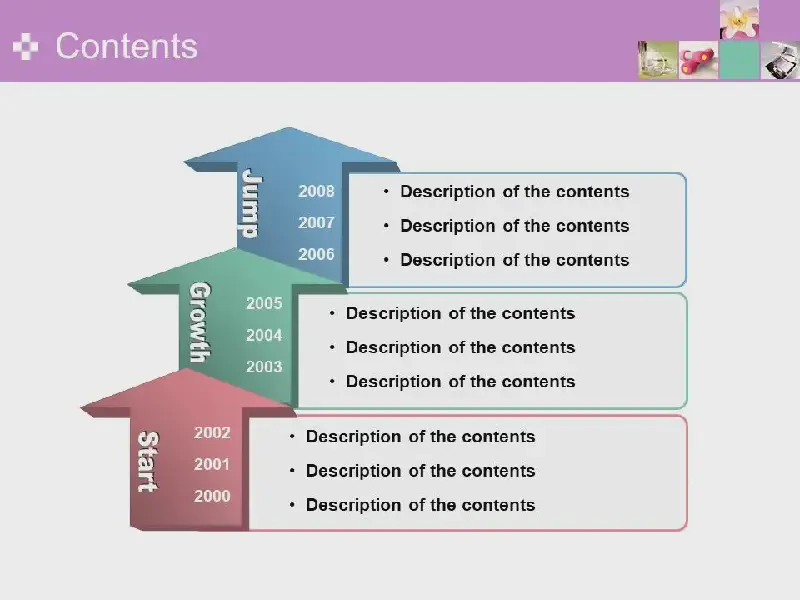 Contents

Jump
2008
2007
2006
• Description of the contents
• Description of the contents
• Description of the contents

Growth
2005
2004
2003
• Description of the contents
• Description of the contents
• Description of the contents

Start
2002
2001
2000
• Description of the contents
• Description of the contents
• Description of the contents